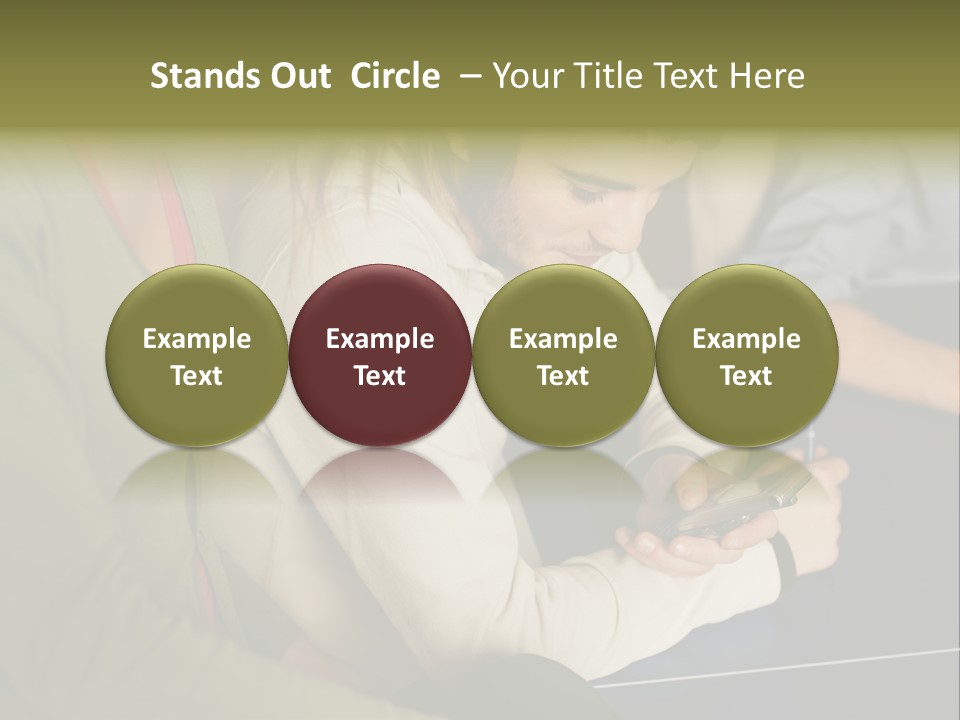 Stands Out Circle – Your Title Text Here

Example Text

Example Text

Example Text

Example Text